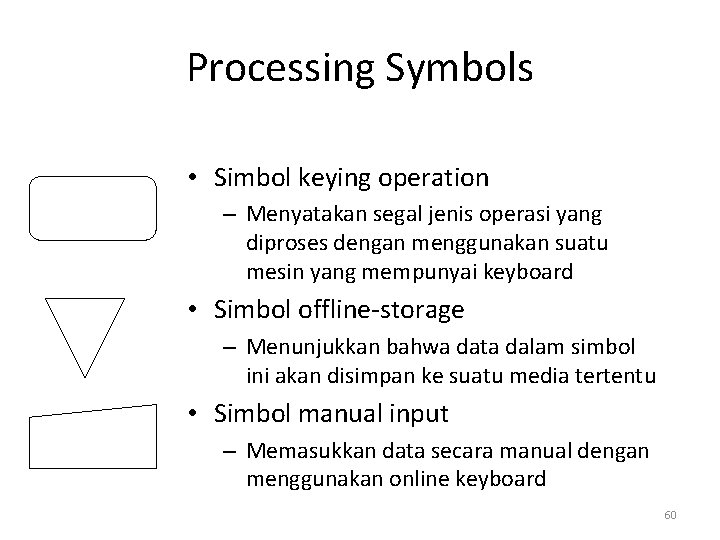 Processing Symbols

• Simbol keying operation
– Menyatakan segal jenis operasi yang diproses dengan menggunakan suatu mesin yang mempunyai keyboard

• Simbol offline-storage
– Menunjukkan bahwa data dalam simbol ini akan disimpan ke suatu media tertentu

• Simbol manual input
– Memasukkan data secara manual dengan menggunakan online keyboard

60